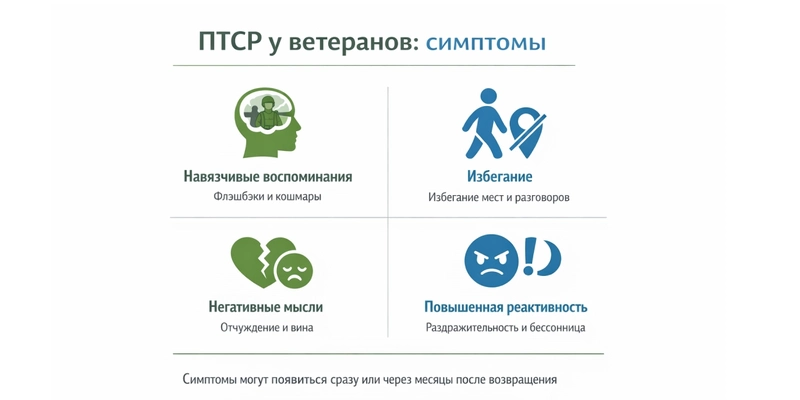 ПТСР у ветеранов: симптомы

Навязчивые воспоминания
Флэшбэки и кошмары

Избегание
Избегание мест и разговоров

Негативные мысли
Отчуждение и вина

Повышенная реактивность
Раздражительность и бессонница

Симптомы могут появиться сразу или через месяцы после возвращения